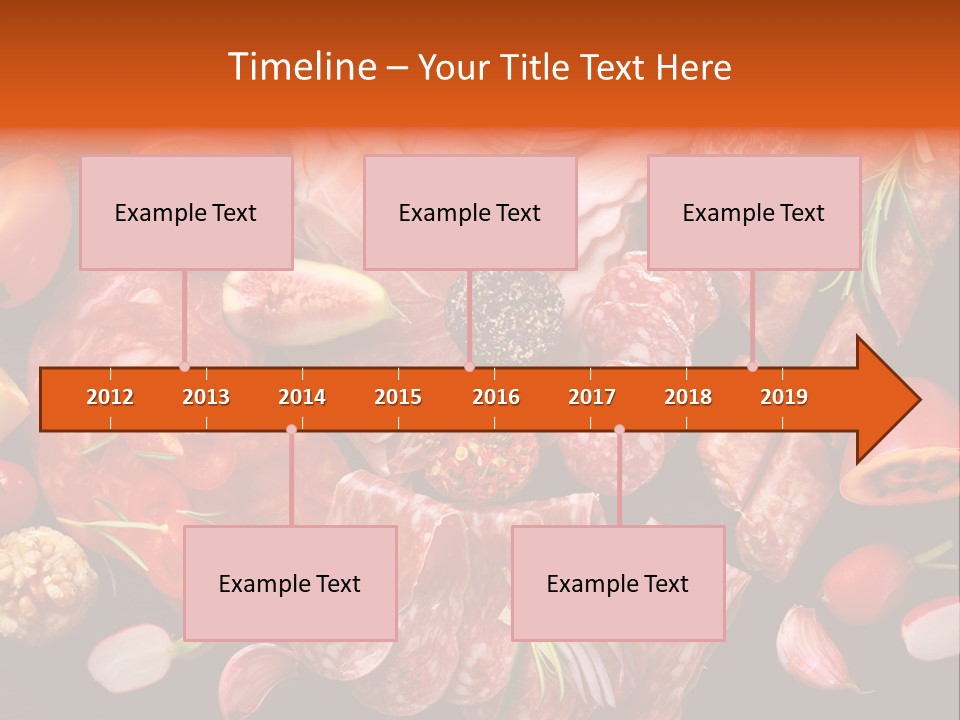 Timeline – Your Title Text Here

Example Text

Example Text

Example Text

2012 2013 2014 2015 2016 2017 2018 2019

Example Text

Example Text